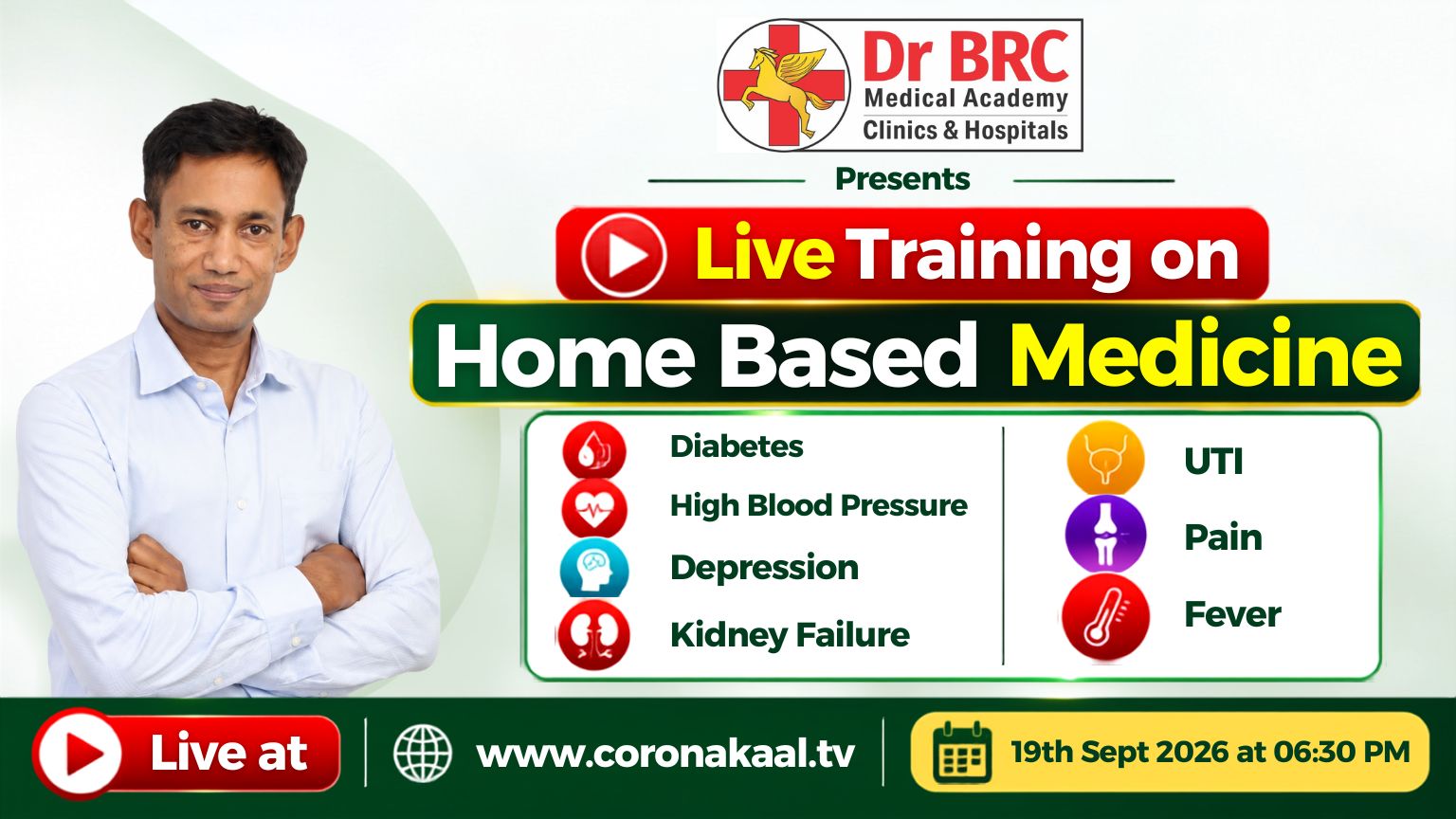 Dr BRC
Medical Academy
Clinics & Hospitals

Presents

Live Training on
Home Based Medicine

Diabetes
High Blood Pressure
Depression
Kidney Failure

UTI
Pain
Fever

Live at
www.coronakaal.tv
19th Sept 2026 at 06:30 PM